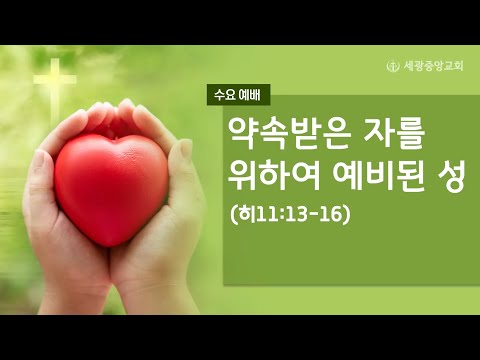 세광중앙교회

수요 예배

약속받은 자를 위하여 예비된 성

(히11:13-16)